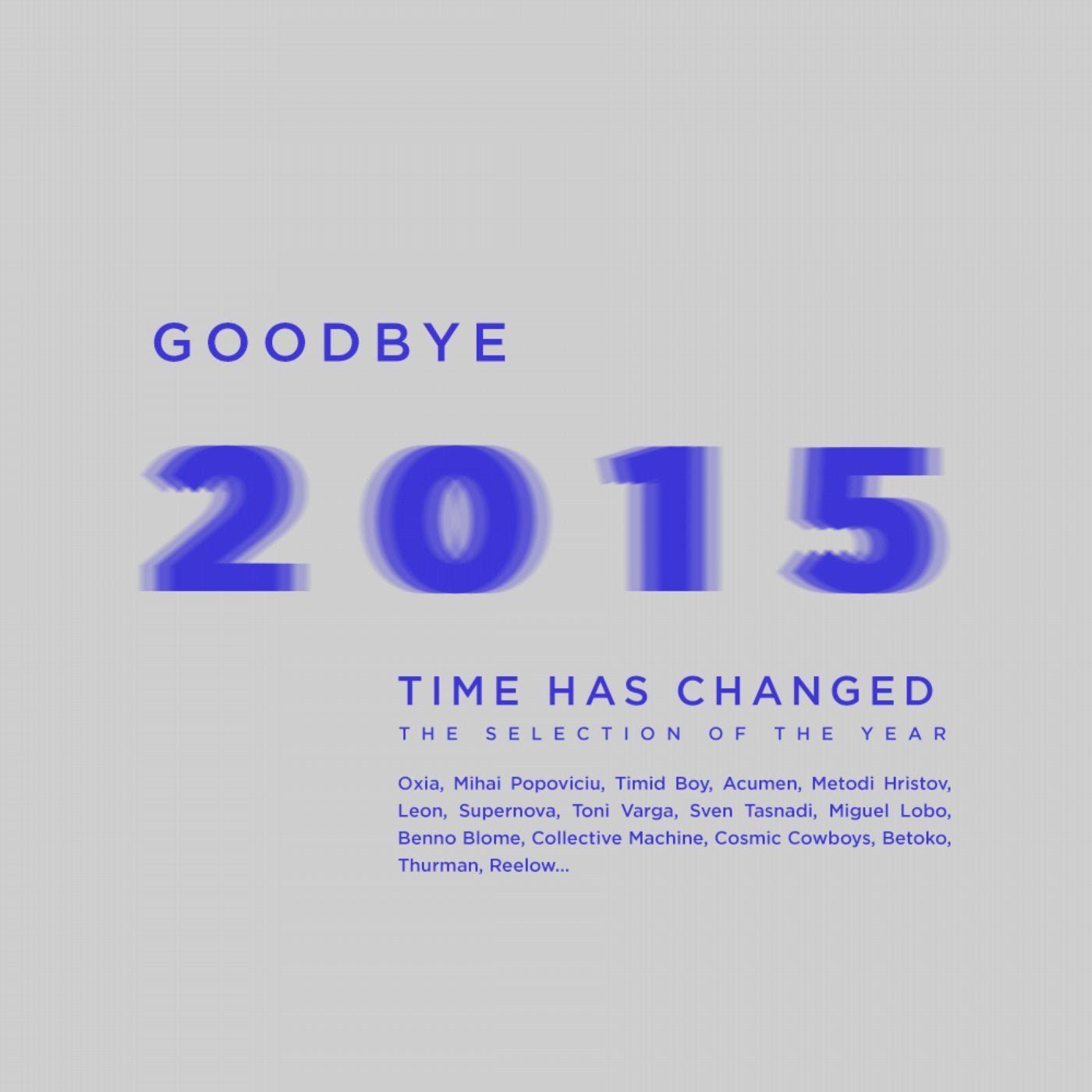 GOODBYE

2015

TIME HAS CHANGED

THE SELECTION OF THE YEAR

Oxia, Mihai Popoviciu, Timid Boy, Acumen, Metodi Hristov, Leon, Supernova, Toni Varga, Sven Tasnadi, Miguel Lobo, Benno Blome, Collective Machine, Cosmic Cowboys, Betoko, Thurman, Reelow...